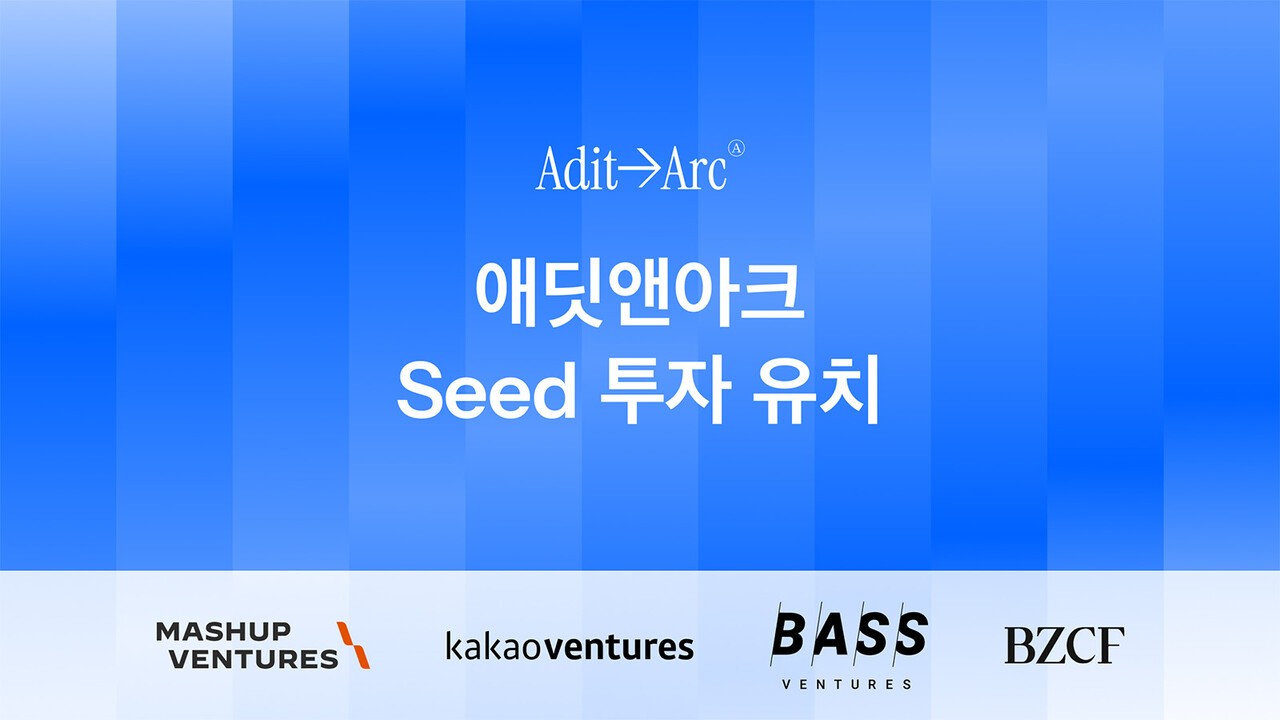 Adit→Arc Ⓐ

애딧앤아크
Seed 투자 유치

MASHUP VENTURES

kakaoventures

BASS VENTURES

BZCF